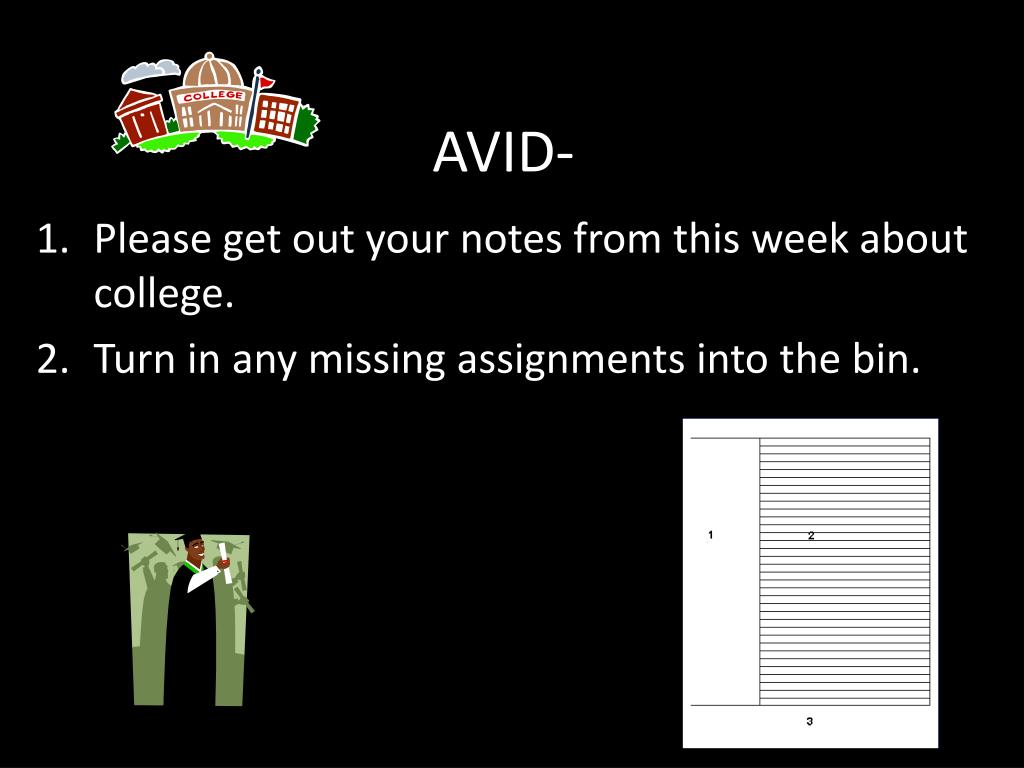 COLLEGE

AVID-

1. Please get out your notes from this week about college.
2. Turn in any missing assignments into the bin.

1
2
3